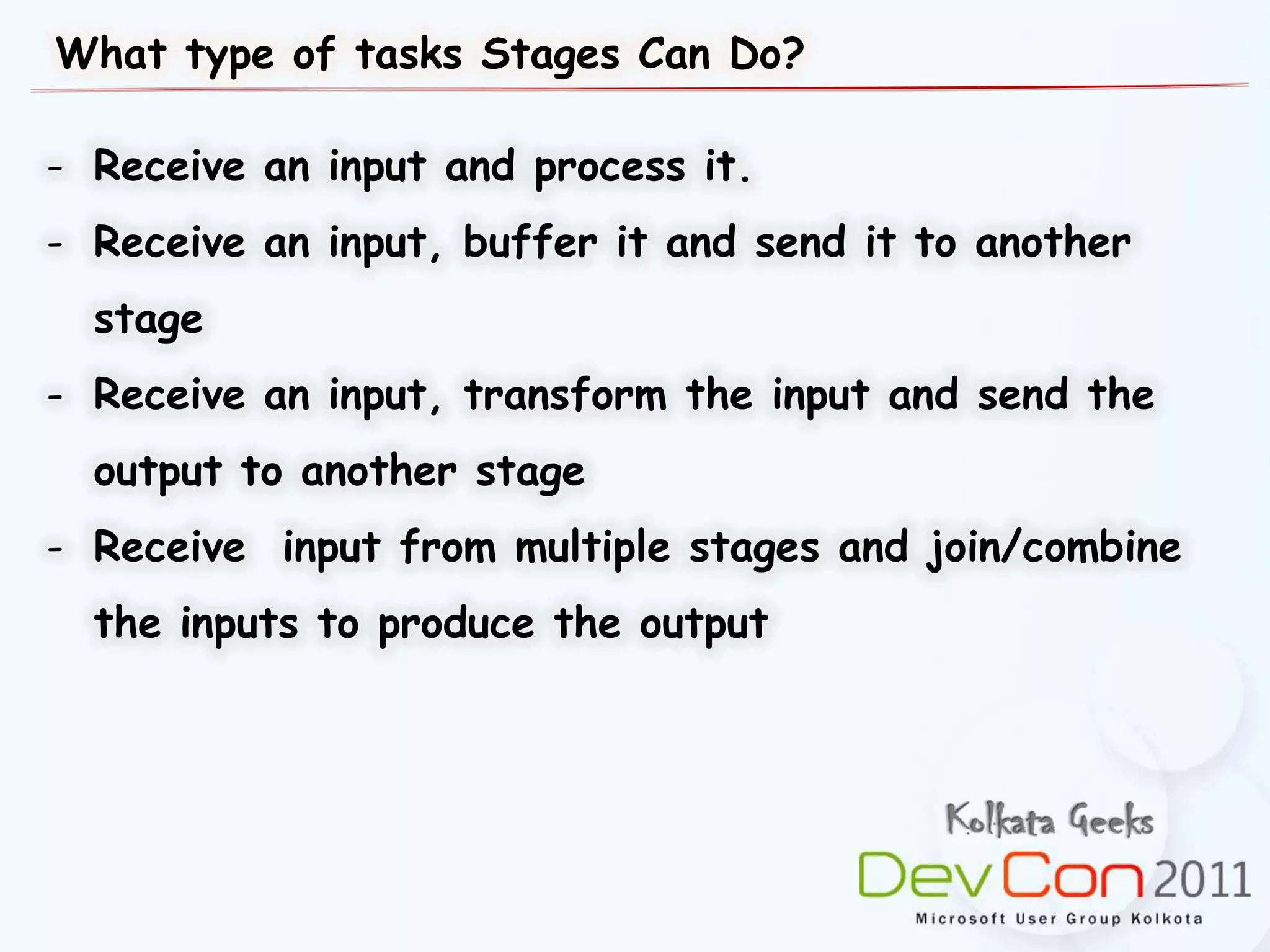 What type of tasks Stages Can Do?

- Receive an input and process it.
- Receive an input, buffer it and send it to another stage
- Receive an input, transform the input and send the output to another stage
- Receive input from multiple stages and join/combine the inputs to produce the output

Kolkata Geeks
DevCon 2011
Microsoft User Group Kolkota